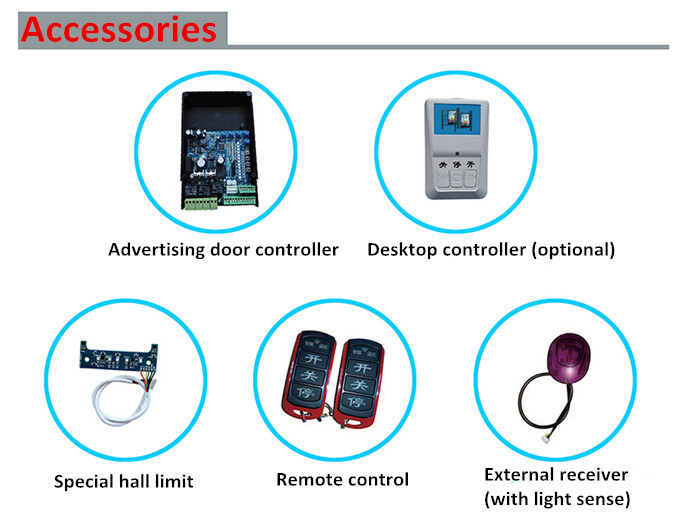 Accessories

关 停 开

Advertising door controller

Desktop controller (optional)

开
关
停

开
关
停

Special hall limit

Remote control

External receiver (with light sense)